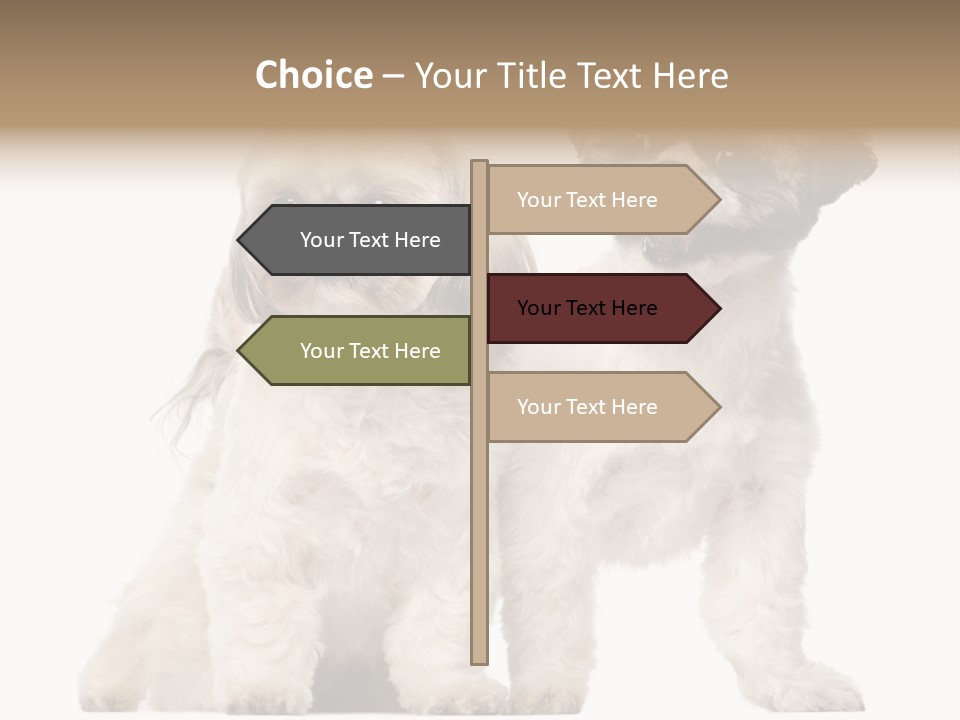 Choice – Your Title Text Here

Your Text Here

Your Text Here

Your Text Here

Your Text Here

Your Text Here